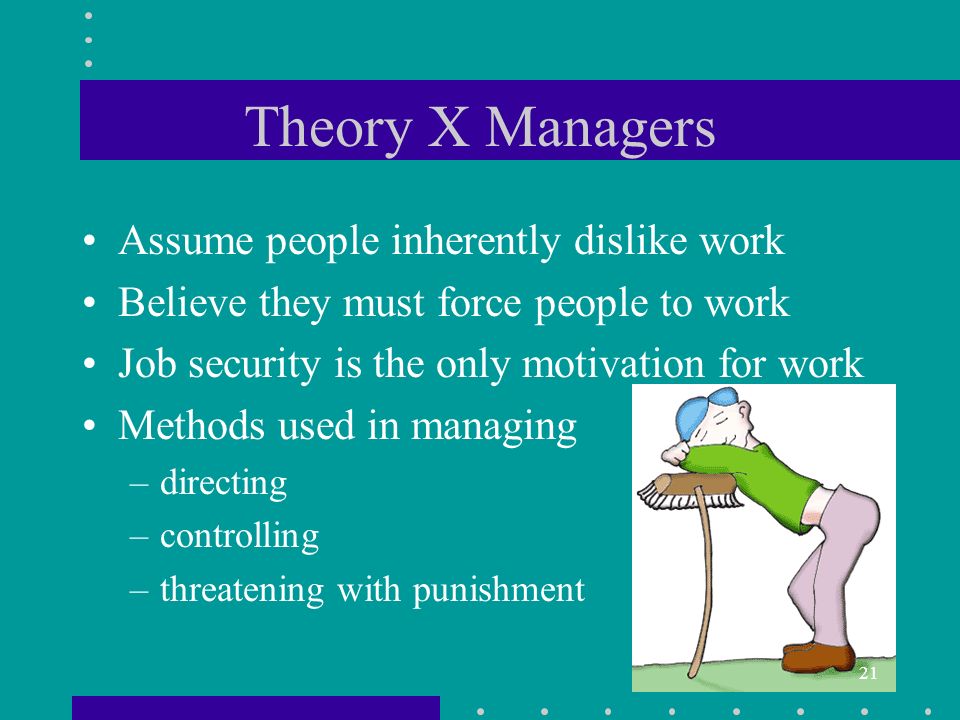 Theory X Managers

• Assume people inherently dislike work
• Believe they must force people to work
• Job security is the only motivation for work
• Methods used in managing
– directing
– controlling
– threatening with punishment

21